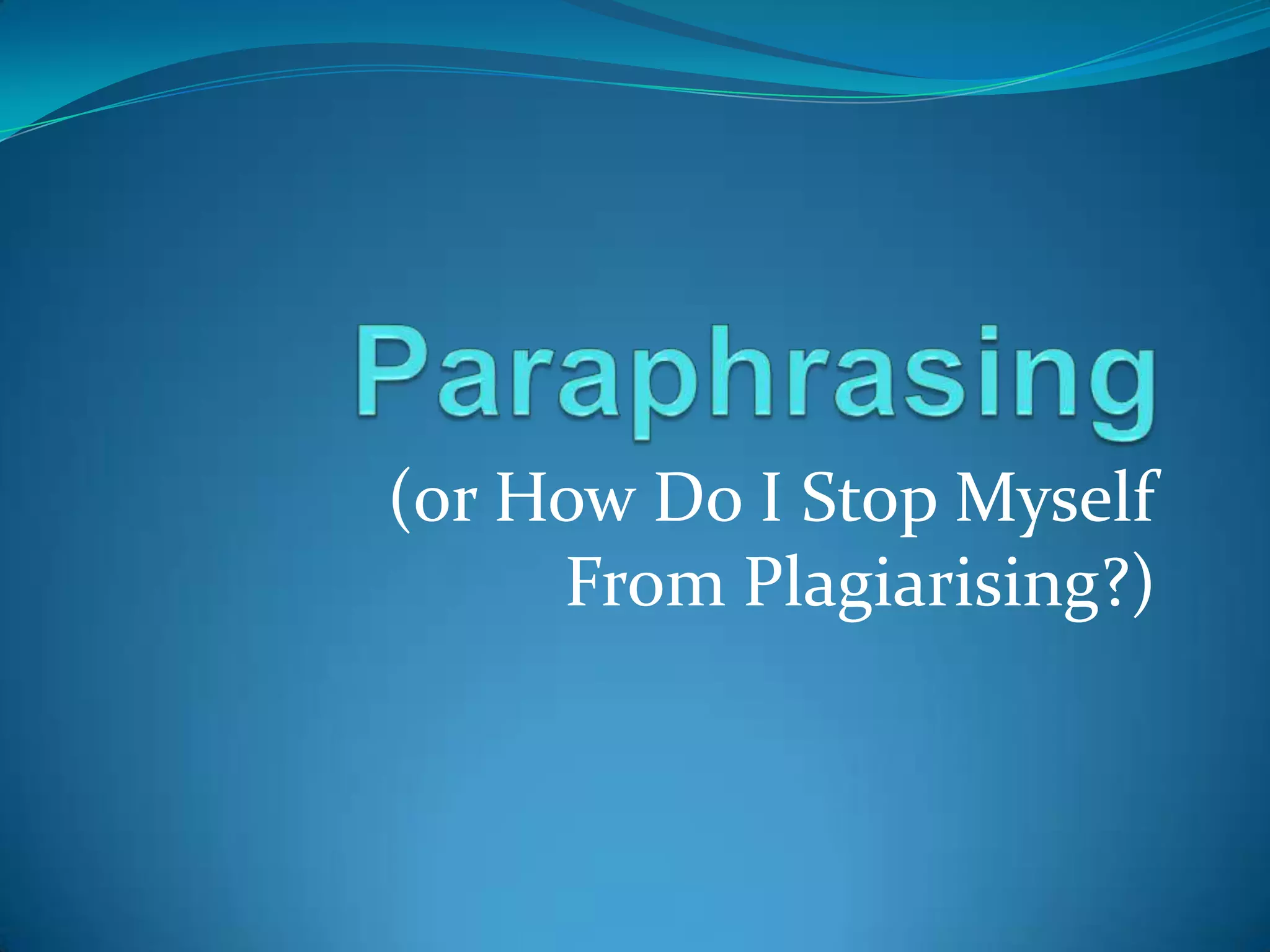 Paraphrasing

(or How Do I Stop Myself From Plagiarising?)